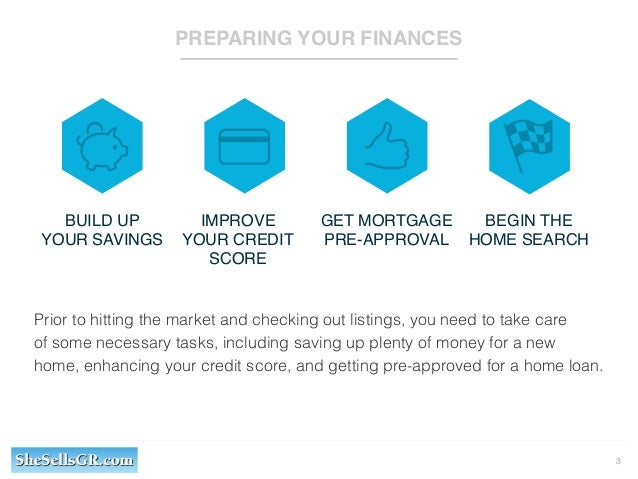 PREPARING YOUR FINANCES

BUILD UP YOUR SAVINGS

IMPROVE YOUR CREDIT SCORE

GET MORTGAGE PRE-APPROVAL

BEGIN THE HOME SEARCH

Prior to hitting the market and checking out listings, you need to take care of some necessary tasks, including saving up plenty of money for a new home, enhancing your credit score, and getting pre-approved for a home loan.

SheSellsGR.com

3